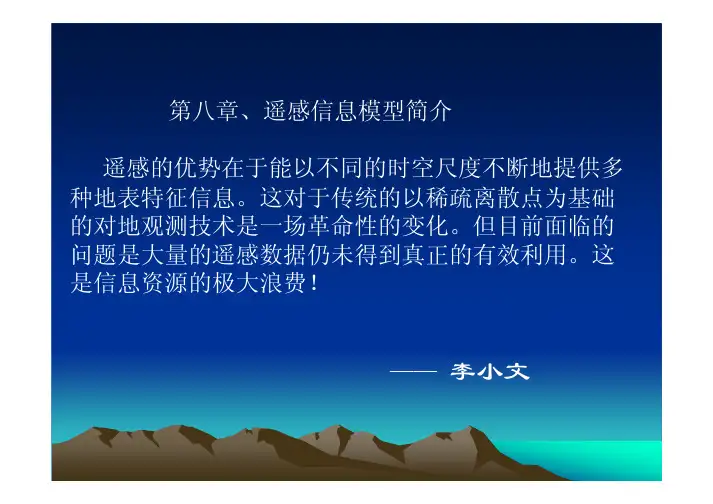 第八章、遥感信息模型简介

遥感的优势在于能以不同的时空尺度不断地提供多种地表特征信息。这对于传统的以稀疏离散点为基础的对地观测技术是一场革命性的变化。但目前面临的问题是大量的遥感数据仍未得到真正的有效利用。这是信息资源的极大浪费！

—— 李小文